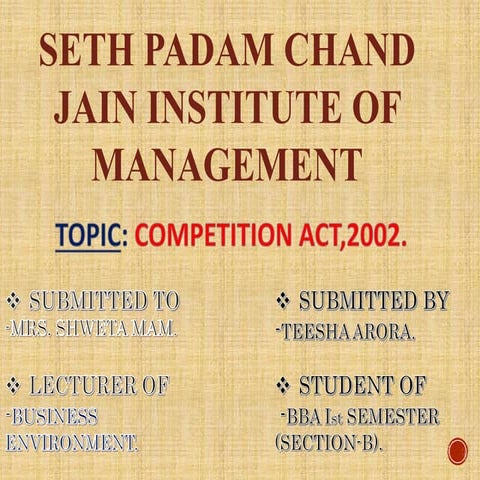 SETH PADAM CHAND JAIN INSTITUTE OF MANAGEMENT

TOPIC: COMPETITION ACT,2002.

❖ SUBMITTED TO
-MRS. SHWETA MAM.

❖ LECTURER OF
-BUSINESS ENVIRONMENT.

❖ SUBMITTED BY
-TEESHA ARORA.

❖ STUDENT OF
-BBA Ist SEMESTER (SECTION-B).